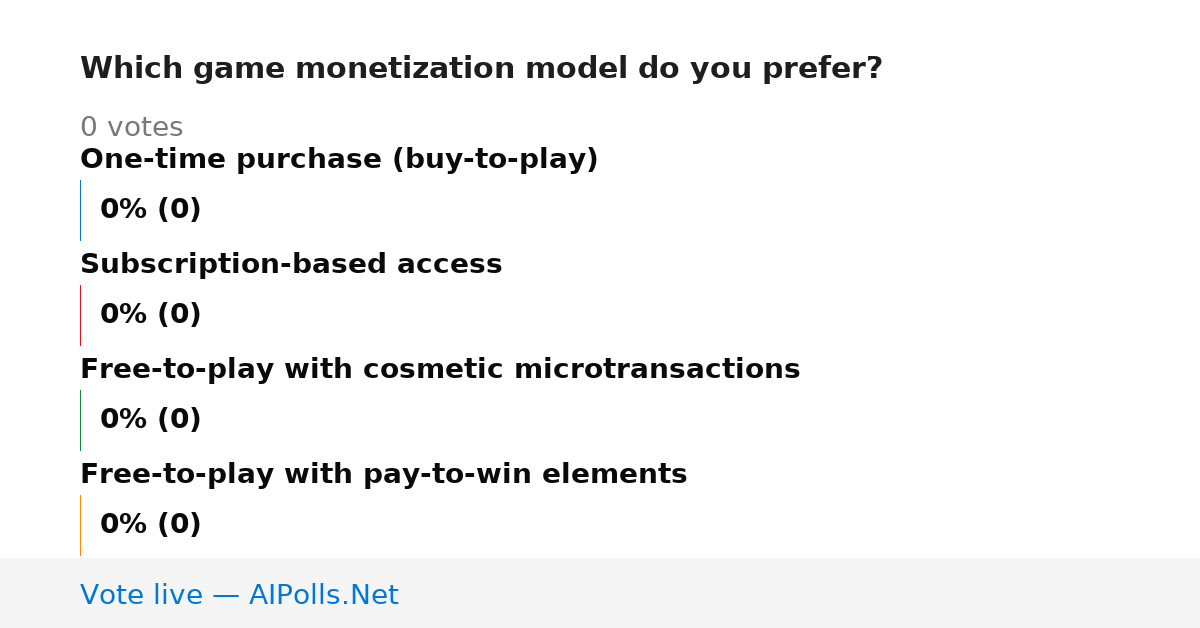 Which game monetization model do you prefer?

0 votes

One-time purchase (buy-to-play)

0% (0)

Subscription-based access

0% (0)

Free-to-play with cosmetic microtransactions

0% (0)

Free-to-play with pay-to-win elements

0% (0)

Vote live — AIPolls.Net